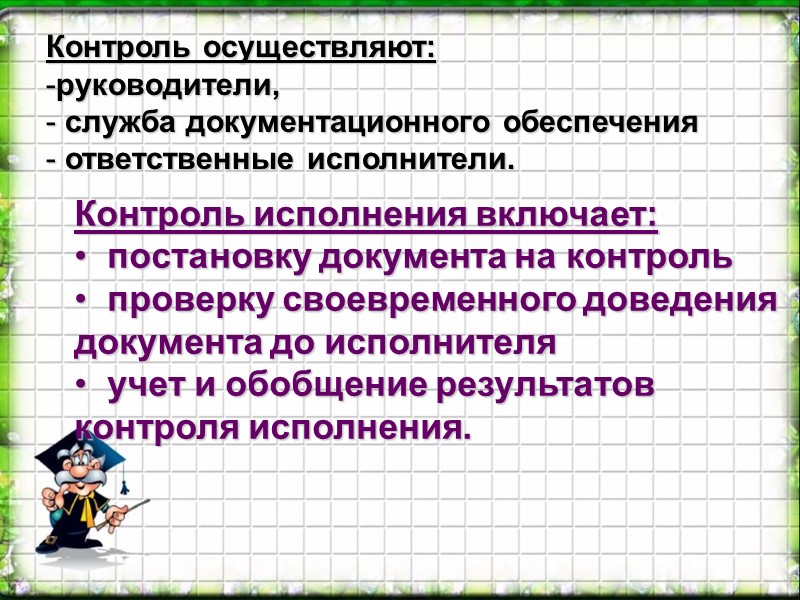 Контроль осуществляют:
-руководители,
- служба документационного обеспечения
- ответственные исполнители.

Контроль исполнения включает:
• постановку документа на контроль
• проверку своевременного доведения документа до исполнителя
• учет и обобщение результатов контроля исполнения.